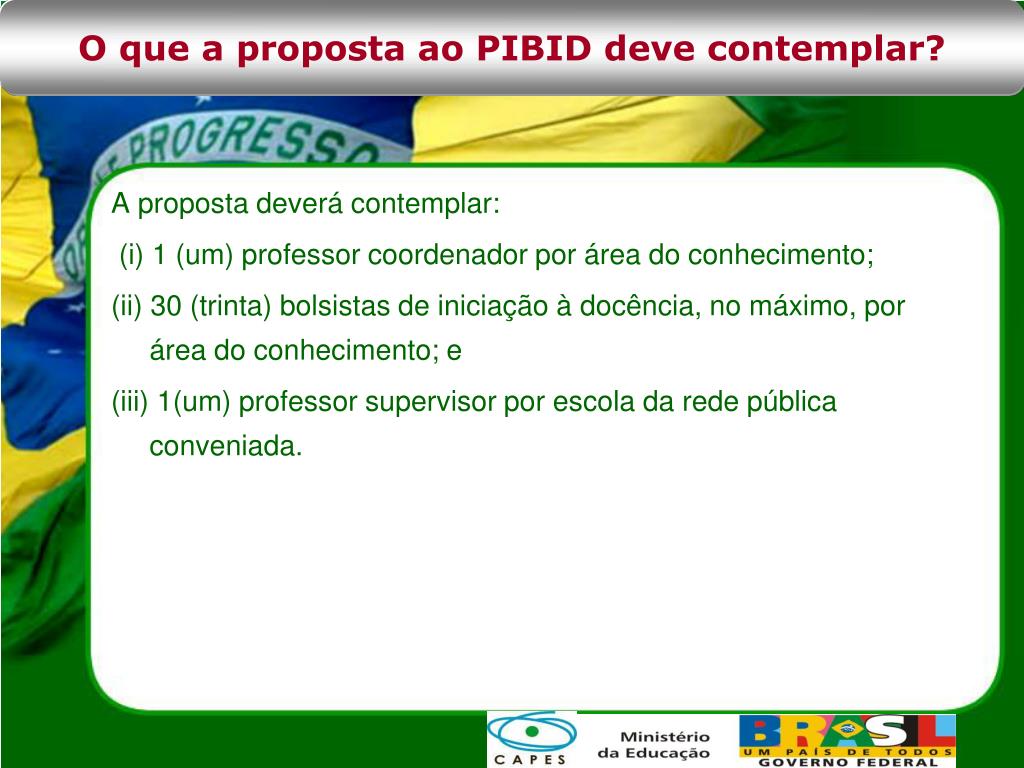 O que a proposta ao PIBID deve contemplar?

PROGRESSO

A proposta deverá contemplar:

(i) 1 (um) professor coordenador por área do conhecimento;

(ii) 30 (trinta) bolsistas de iniciação à docência, no máximo, por área do conhecimento; e

(iii) 1(um) professor supervisor por escola da rede pública conveniada.

CAPES

Ministério da Educação

BRASIL
UM PAÍS DE TODOS
GOVERNO FEDERAL